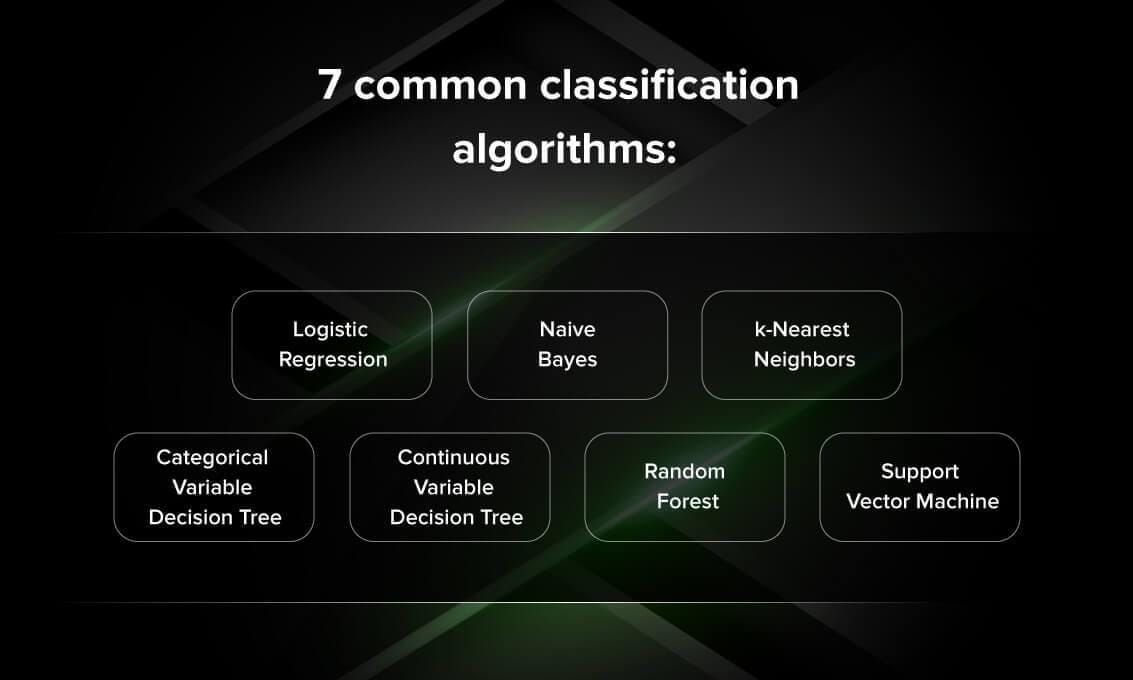 7 common classification algorithms:

Logistic Regression

Naive Bayes

k-Nearest Neighbors

Categorical Variable Decision Tree

Continuous Variable Decision Tree

Random Forest

Support Vector Machine